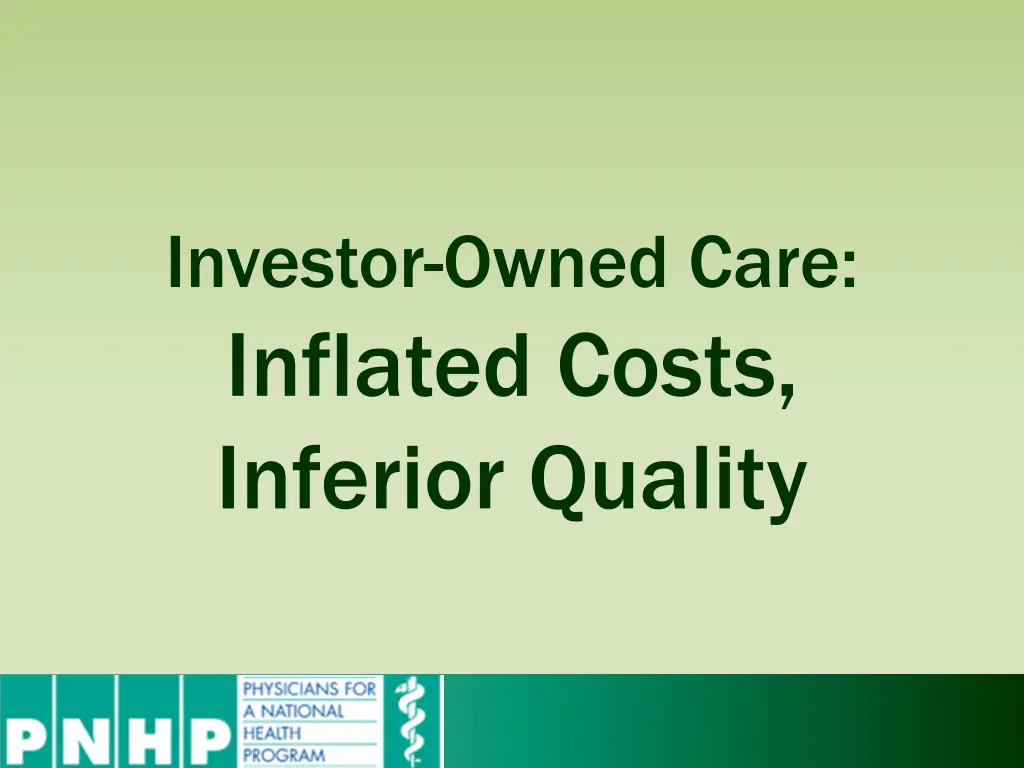 Investor-Owned Care:
Inflated Costs,
Inferior Quality

PNHP
PHYSICIANS FOR
A NATIONAL
HEALTH
PROGRAM